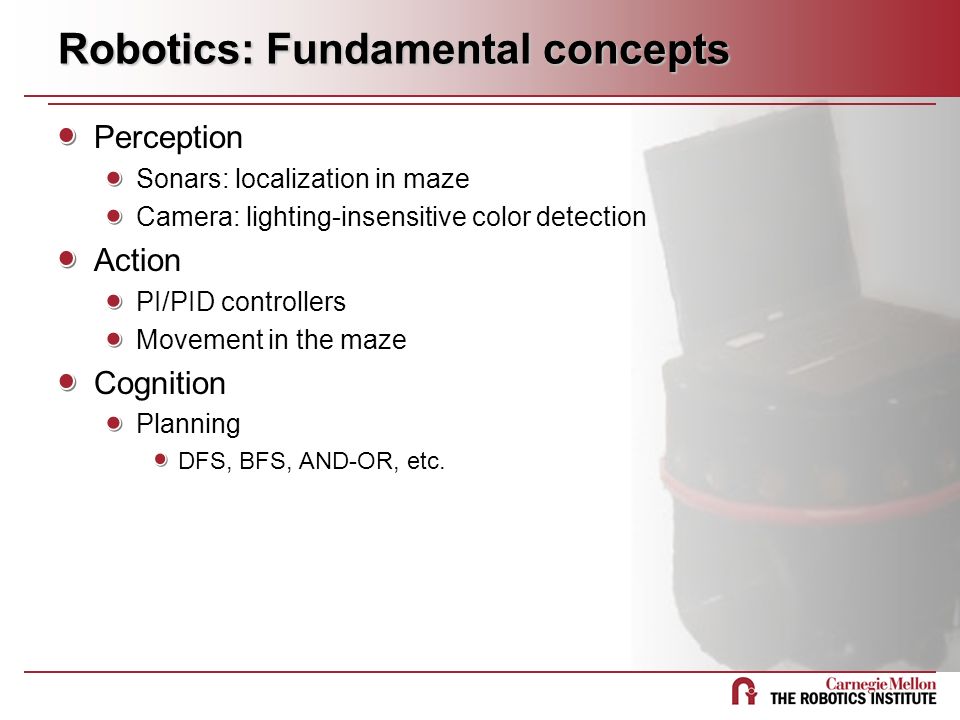 Robotics: Fundamental concepts

Perception

Sonars: localization in maze

Camera: lighting-insensitive color detection

Action

PI/PID controllers

Movement in the maze

Cognition

Planning

DFS, BFS, AND-OR, etc.

Carnegie Mellon
THE ROBOTICS INSTITUTE